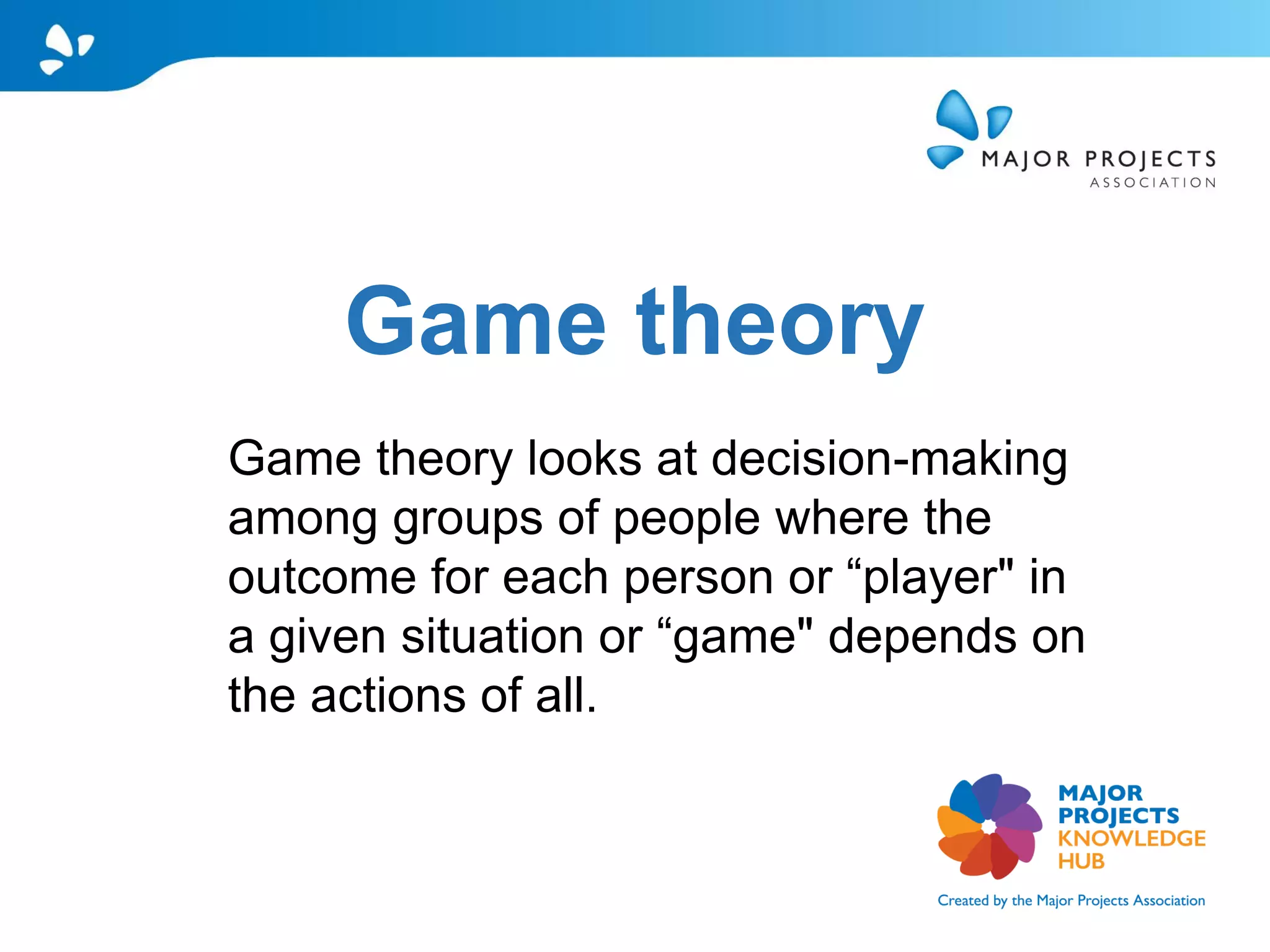 MAJOR PROJECTS
ASSOCIATION

Game theory

Game theory looks at decision-making among groups of people where the outcome for each person or “player" in a given situation or “game" depends on the actions of all.

MAJOR PROJECTS KNOWLEDGE HUB
Created by the Major Projects Association